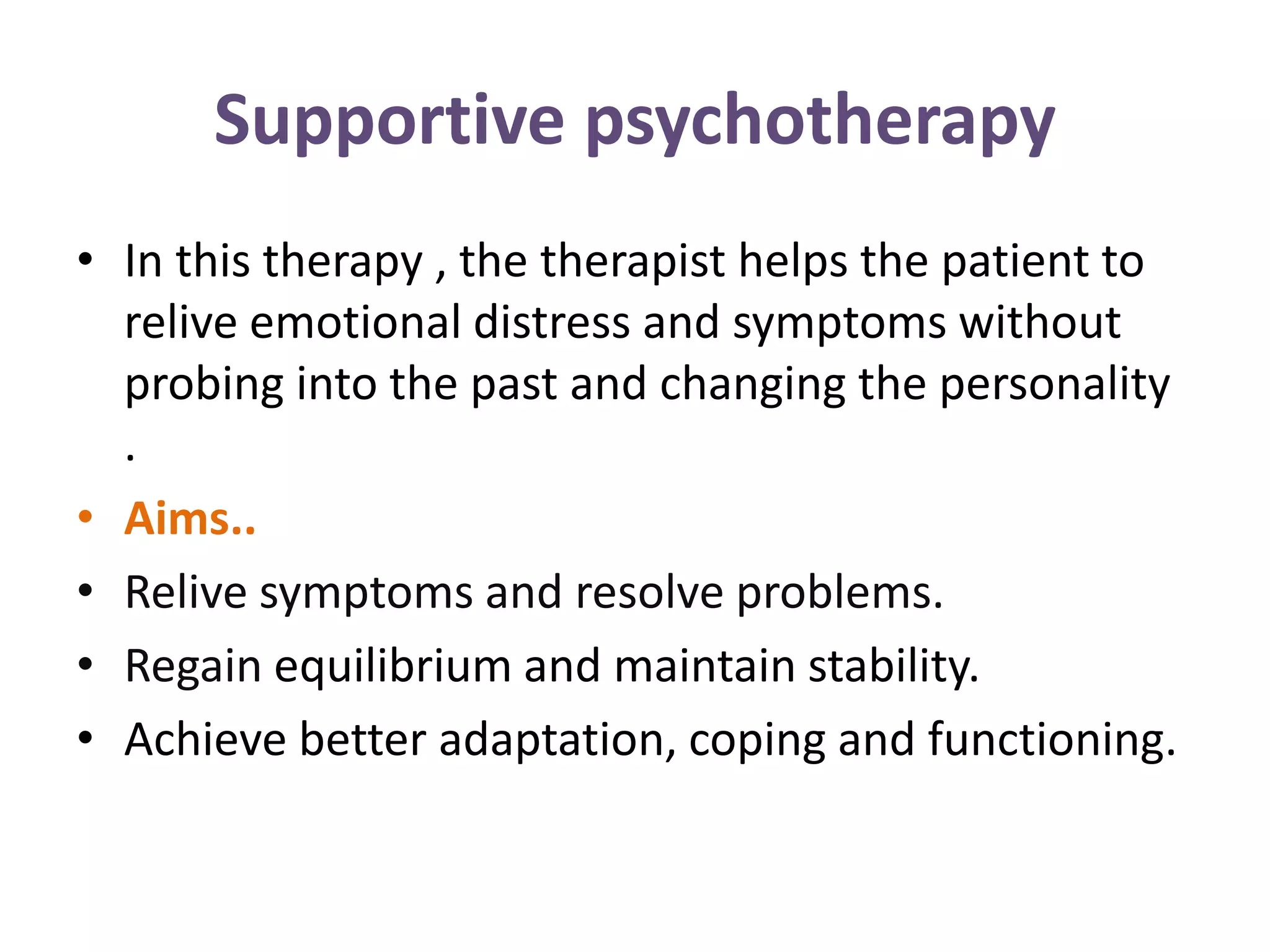 Supportive psychotherapy

• In this therapy , the therapist helps the patient to relive emotional distress and symptoms without probing into the past and changing the personality .

• Aims..

• Relive symptoms and resolve problems.

• Regain equilibrium and maintain stability.

• Achieve better adaptation, coping and functioning.